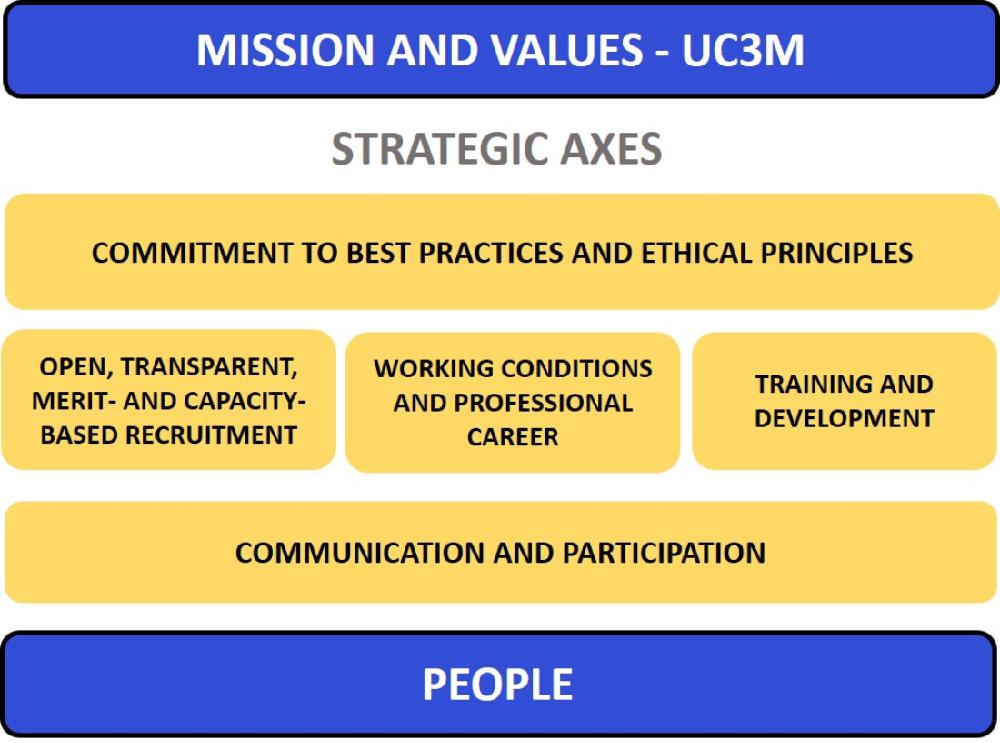 MISSION AND VALUES - UC3M

STRATEGIC AXES

COMMITMENT TO BEST PRACTICES AND ETHICAL PRINCIPLES

OPEN, TRANSPARENT, MERIT- AND CAPACITY-BASED RECRUITMENT

WORKING CONDITIONS AND PROFESSIONAL CAREER

TRAINING AND DEVELOPMENT

COMMUNICATION AND PARTICIPATION

PEOPLE